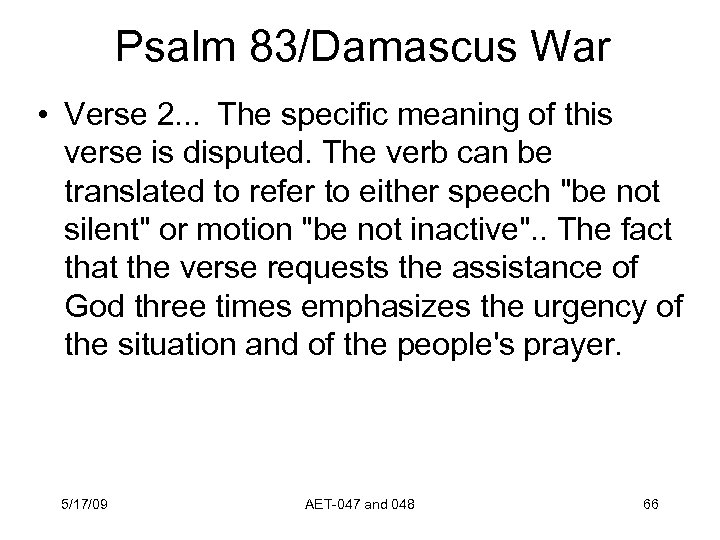 Psalm 83/Damascus War

• Verse 2... The specific meaning of this verse is disputed. The verb can be translated to refer to either speech "be not silent" or motion "be not inactive".. The fact that the verse requests the assistance of God three times emphasizes the urgency of the situation and of the people's prayer.

5/17/09

AET-047 and 048

66